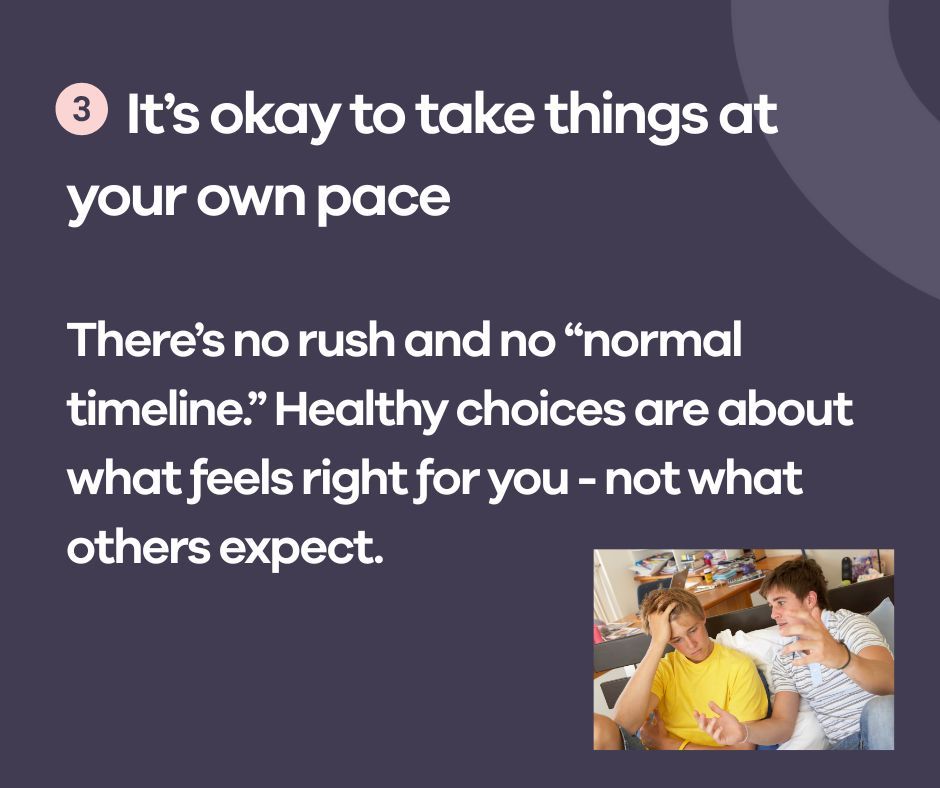 3 It’s okay to take things at your own pace

There’s no rush and no “normal timeline.” Healthy choices are about what feels right for you - not what others expect.